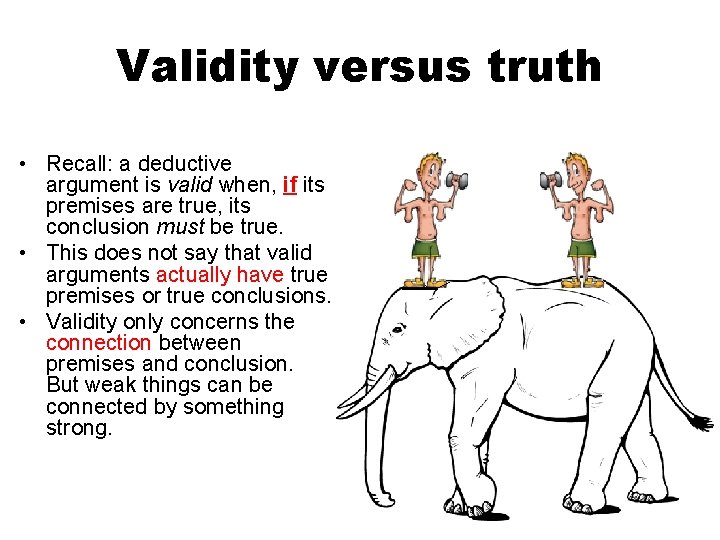 Validity versus truth

• Recall: a deductive argument is valid when, if its premises are true, its conclusion must be true.
• This does not say that valid arguments actually have true premises or true conclusions.
• Validity only concerns the connection between premises and conclusion. But weak things can be connected by something strong.